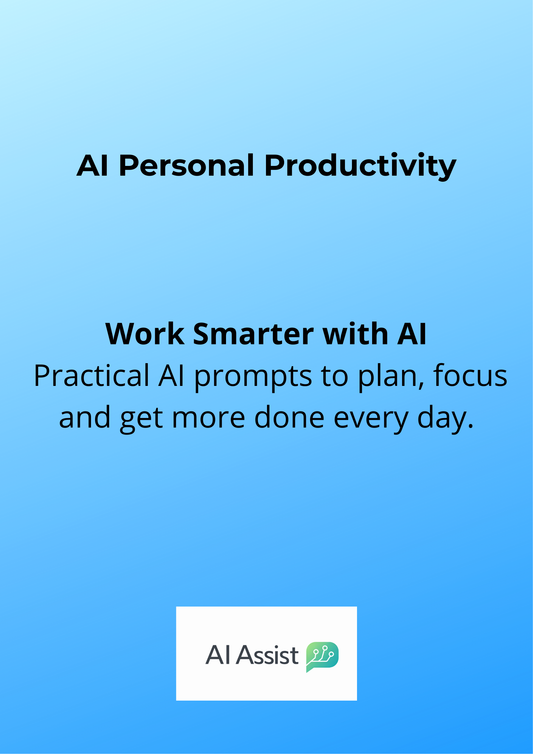 AI Personal Productivity

Work Smarter with AI
Practical AI prompts to plan, focus and get more done every day.

AI Assist